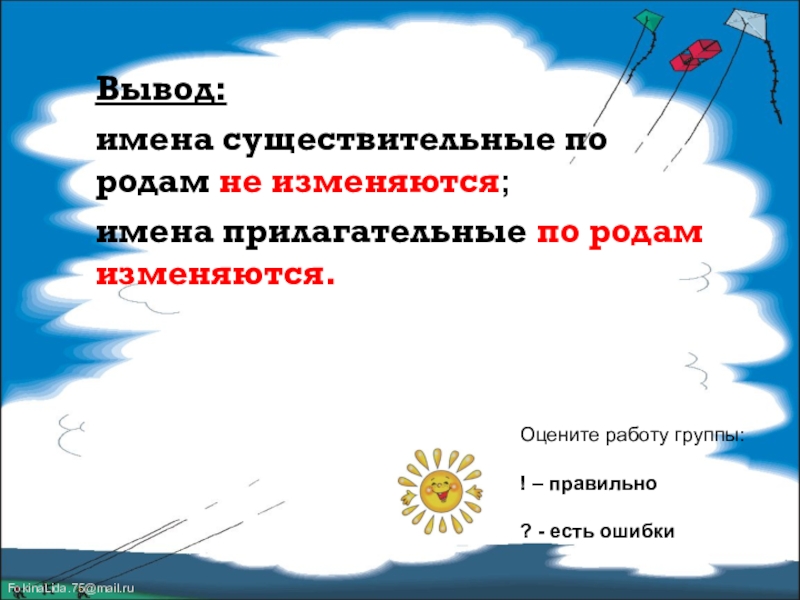 Вывод:

имена существительные по родам не изменяются;

имена прилагательные по родам изменяются.

Оцените работу группы:

! – правильно

? - есть ошибки

FokinaLida.75@mail.ru